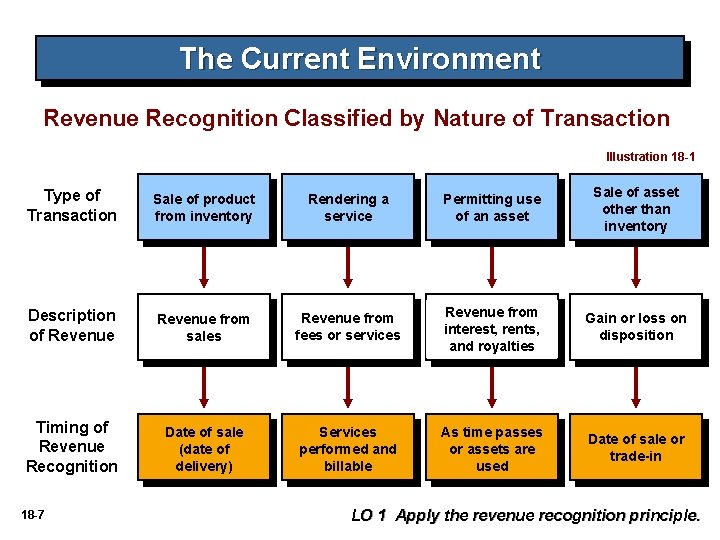 The Current Environment

Revenue Recognition Classified by Nature of Transaction

Illustration 18-1

Type of Transaction

Sale of product from inventory

Rendering a service

Permitting use of an asset

Sale of asset other than inventory

Description of Revenue

Revenue from sales

Revenue from fees or services

Revenue from interest, rents, and royalties

Gain or loss on disposition

Timing of Revenue Recognition

Date of sale (date of delivery)

Services performed and billable

As time passes or assets are used

Date of sale or trade-in

18-7

LO 1 Apply the revenue recognition principle.